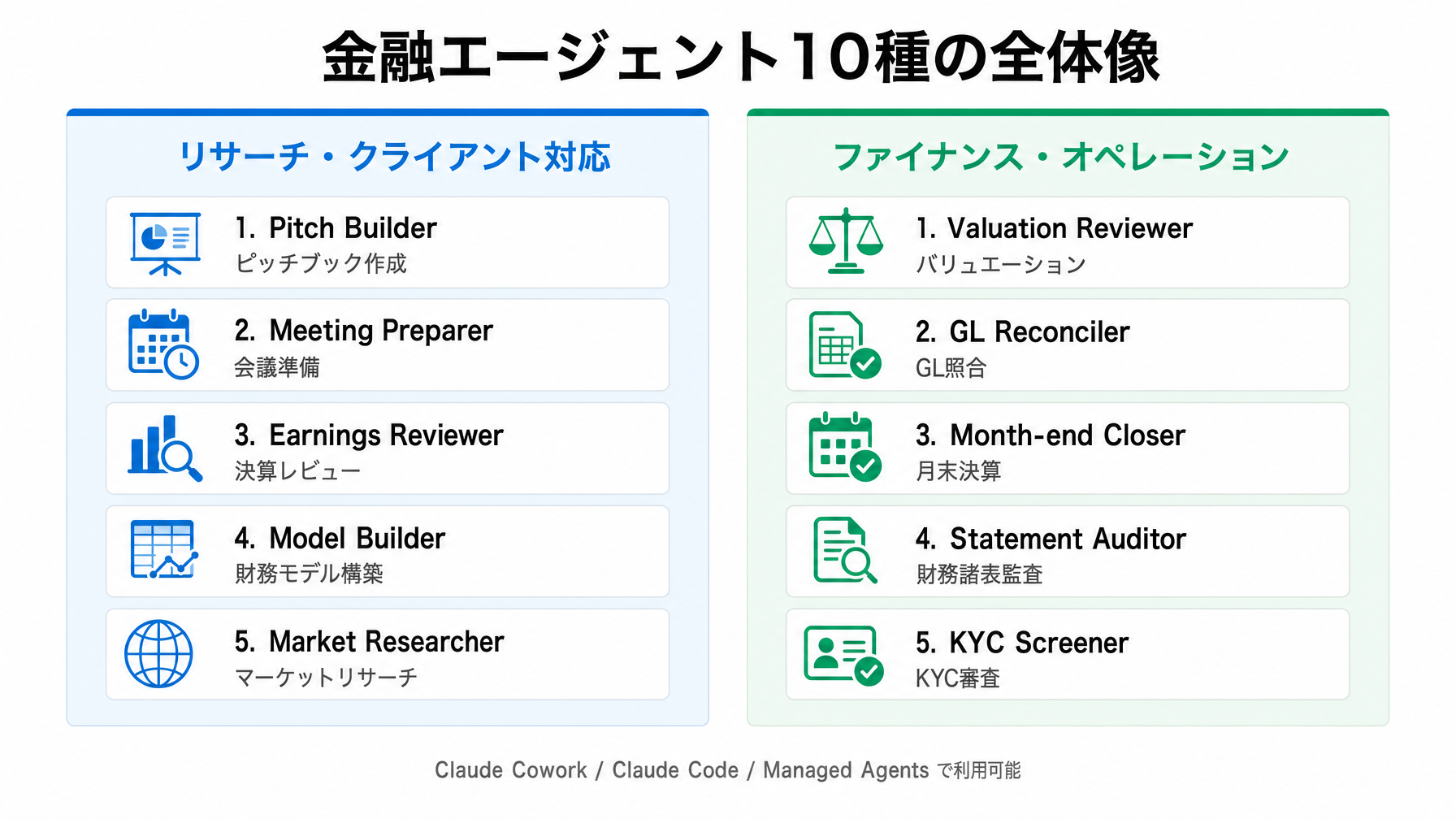 金融エージェント10種の全体像

リサーチ・クライアント対応

1. Pitch Builder
ピッチブック作成

2. Meeting Preparer
会議準備

3. Earnings Reviewer
決算レビュー

4. Model Builder
財務モデル構築

5. Market Researcher
マーケットリサーチ

ファイナンス・オペレーション

1. Valuation Reviewer
バリュエーション

2. GL Reconciler
GL照合

3. Month-end Closer
月末決算

4. Statement Auditor
財務諸表監査

5. KYC Screener
KYC審査

Claude Cowork / Claude Code / Managed Agents で利用可能